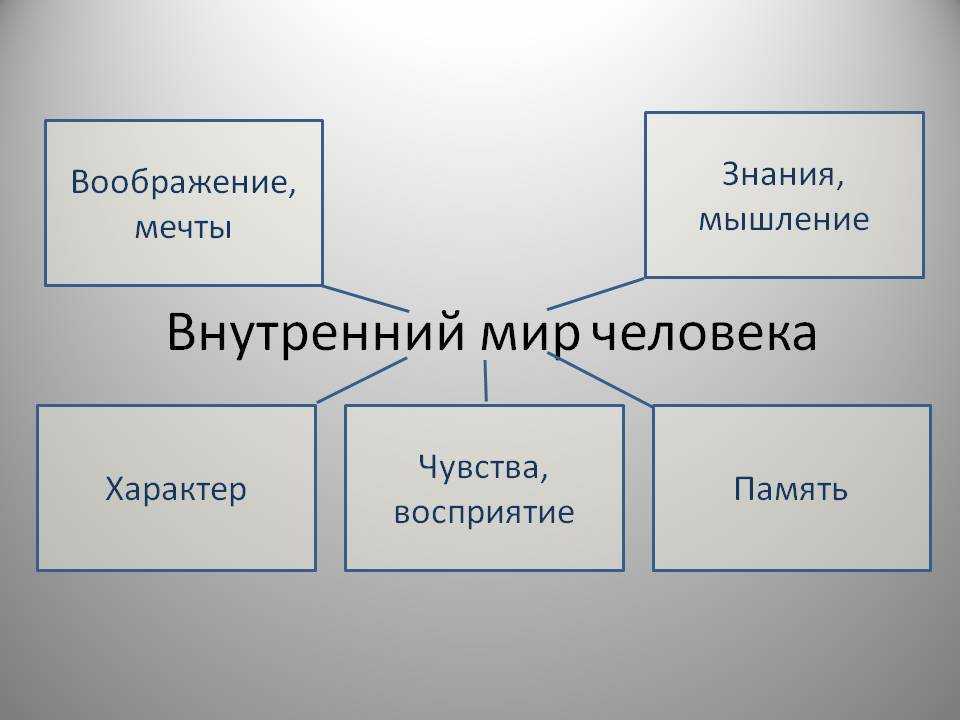 Воображение, мечты

Знания, мышление

Внутренний мир человека

Характер

Чувства, восприятие

Память